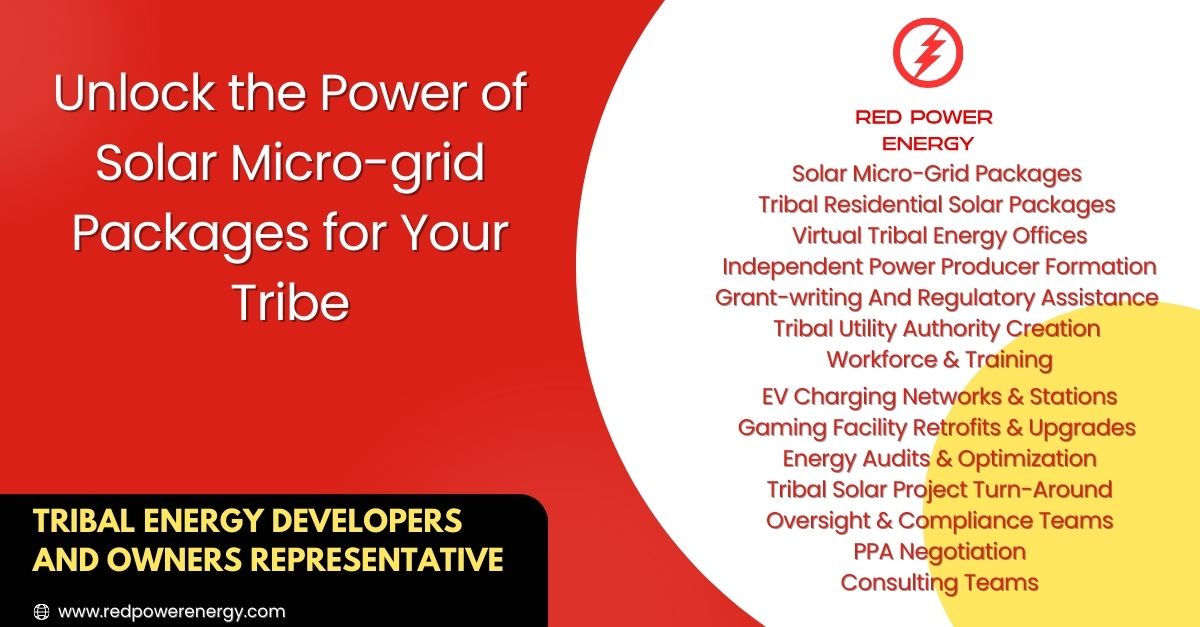 Unlock the Power of Solar Micro-grid Packages for Your Tribe

TRIBAL ENERGY DEVELOPERS AND OWNERS REPRESENTATIVE

www.redpowerenergy.com

RED POWER ENERGY

Solar Micro-Grid Packages
Tribal Residential Solar Packages
Virtual Tribal Energy Offices
Independent Power Producer Formation
Grant-writing And Regulatory Assistance
Tribal Utility Authority Creation
Workforce & Training
EV Charging Networks & Stations
Gaming Facility Retrofits & Upgrades
Energy Audits & Optimization
Tribal Solar Project Turn-Around
Oversight & Compliance Teams
PPA Negotiation
Consulting Teams